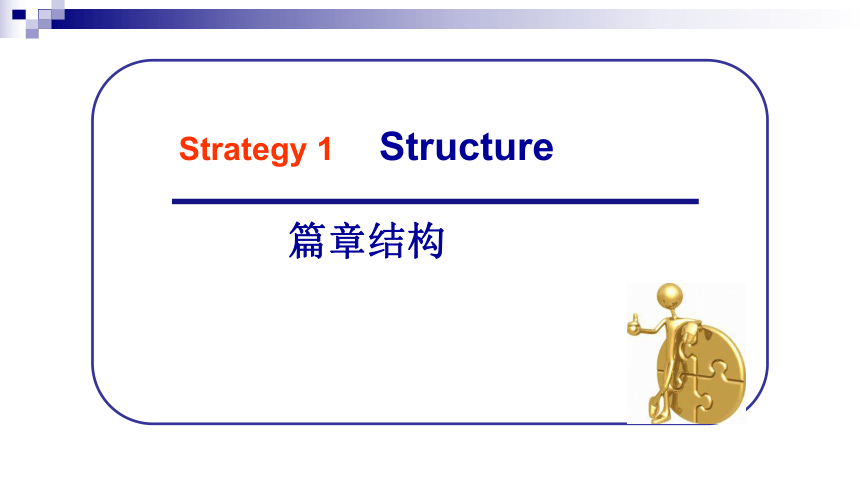 Strategy 1 Structure

篇章结构